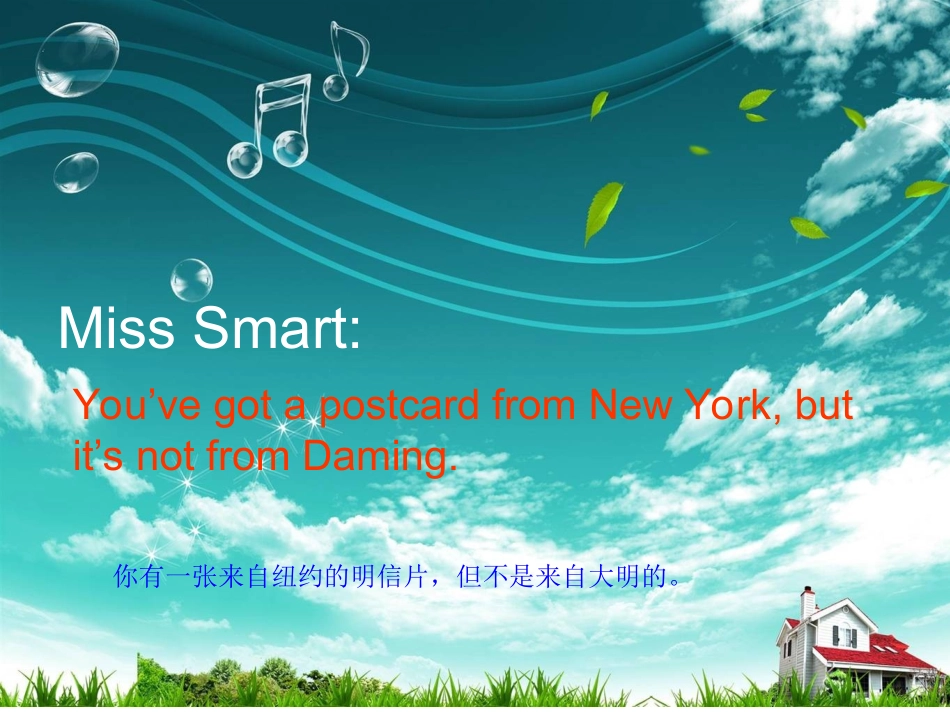 Miss Smart:

You’ve got a postcard from New York, but it’s not from Daming.

你有一张来自纽约的明信片，但不是来自大明的。